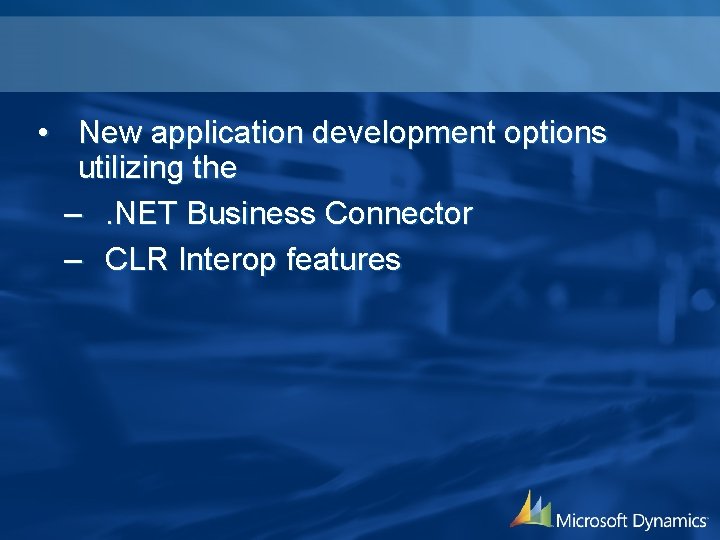 • New application development options utilizing the

– .NET Business Connector

– CLR Interop features

Microsoft Dynamics